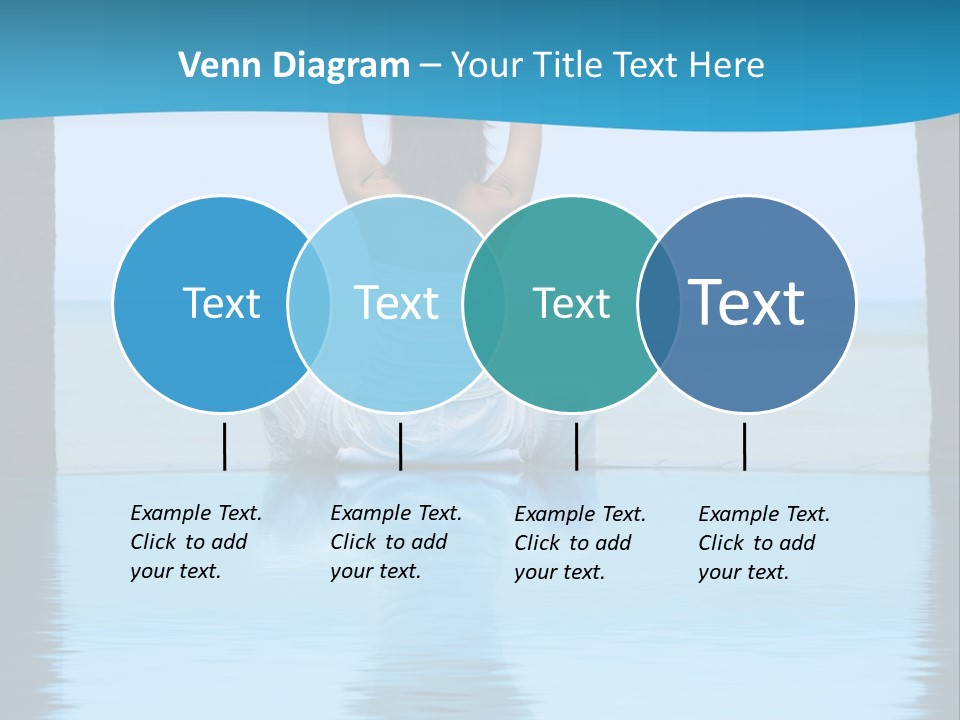 Venn Diagram – Your Title Text Here

Text

Text

Text

Text

Example Text. Click to add your text.

Example Text. Click to add your text.

Example Text. Click to add your text.

Example Text. Click to add your text.